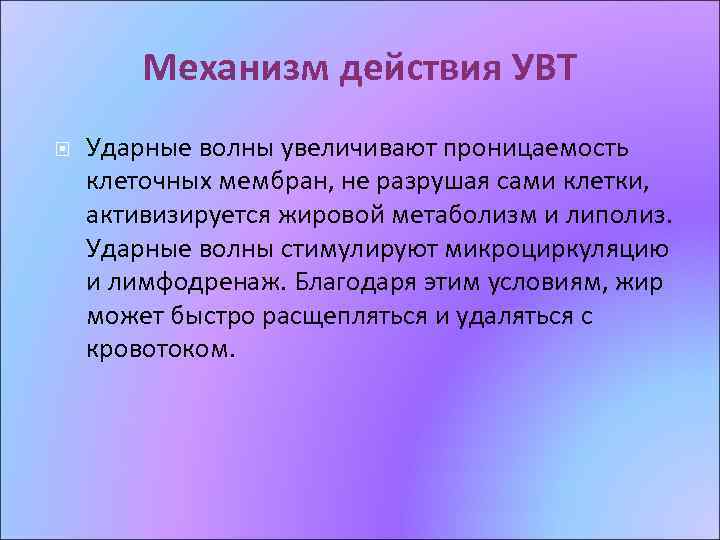 Механизм действия УВТ

Ударные волны увеличивают проницаемость клеточных мембран, не разрушая сами клетки, активизируется жировой метаболизм и липолиз. Ударные волны стимулируют микроциркуляцию и лимфодренаж. Благодаря этим условиям, жир может быстро расщепляться и удаляться с кровотоком.